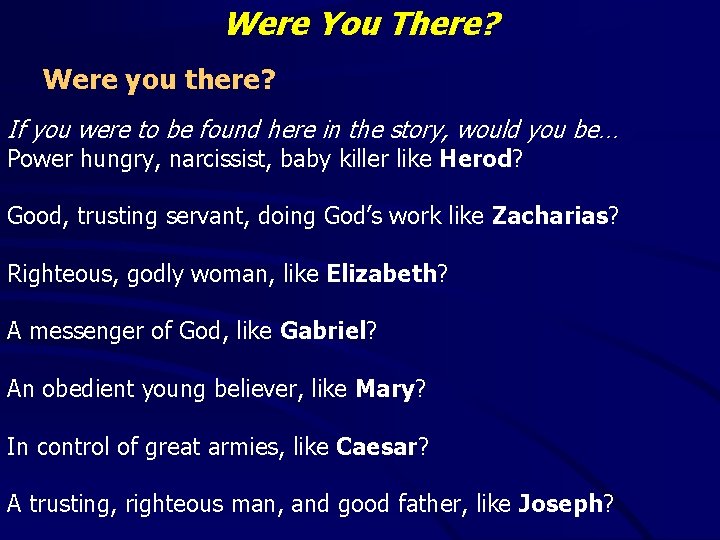 Were You There?

Were you there?

If you were to be found here in the story, would you be…
Power hungry, narcissist, baby killer like Herod?

Good, trusting servant, doing God's work like Zacharias?

Righteous, godly woman, like Elizabeth?

A messenger of God, like Gabriel?

An obedient young believer, like Mary?

In control of great armies, like Caesar?

A trusting, righteous man, and good father, like Joseph?